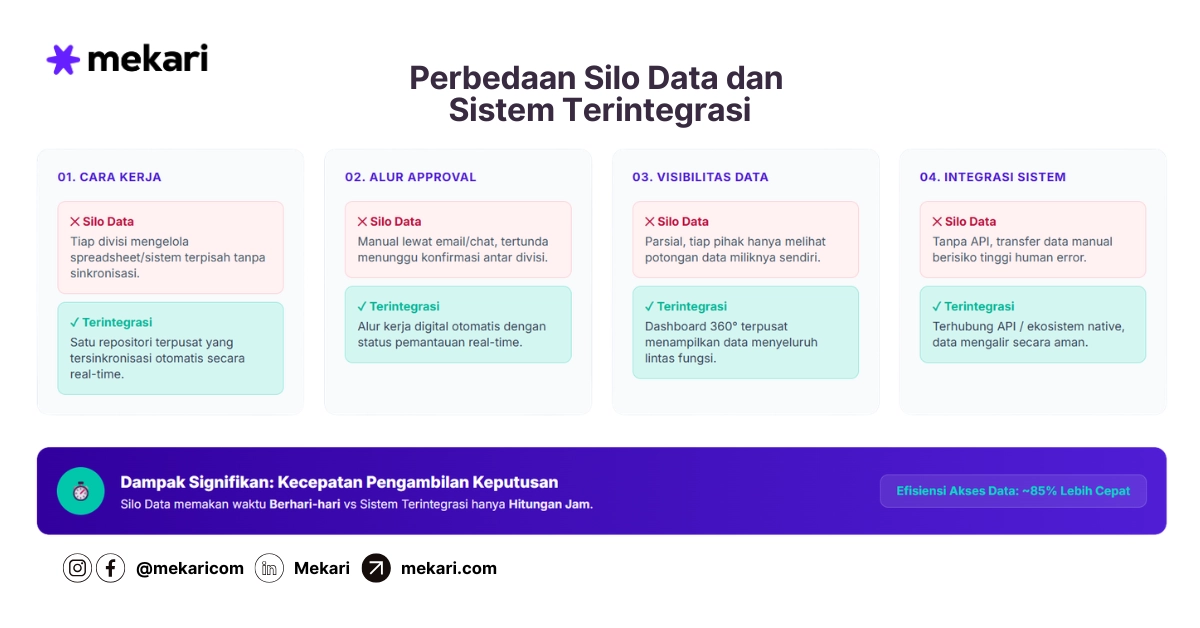 mekari

Perbedaan Silo Data dan Sistem Terintegrasi

01. CARA KERJA

✕ Silo Data
Tiap divisi mengelola spreadsheet/sistem terpisah tanpa sinkronisasi.

✓ Terintegrasi
Satu repositori terpusat yang tersinkronisasi otomatis secara real-time.

02. ALUR APPROVAL

✕ Silo Data
Manual lewat email/chat, tertunda menunggu konfirmasi antar divisi.

✓ Terintegrasi
Alur kerja digital otomatis dengan status pemantauan real-time.

03. VISIBILITAS DATA

✕ Silo Data
Parsial, tiap pihak hanya melihat potongan data miliknya sendiri.

✓ Terintegrasi
Dashboard 360° terpusat menampilkan data menyeluruh lintas fungsi.

04. INTEGRASI SISTEM

✕ Silo Data
Tanpa API, transfer data manual berisiko tinggi human error.

✓ Terintegrasi
Terhubung API / ekosistem native, data mengalir secara aman.

Dampak Signifikan: Kecepatan Pengambilan Keputusan
Silo Data memakan waktu Berhari-hari vs Sistem Terintegrasi hanya Hitungan Jam.

Efisiensi Akses Data: ~85% Lebih Cepat

@mekaricom Mekari mekari.com